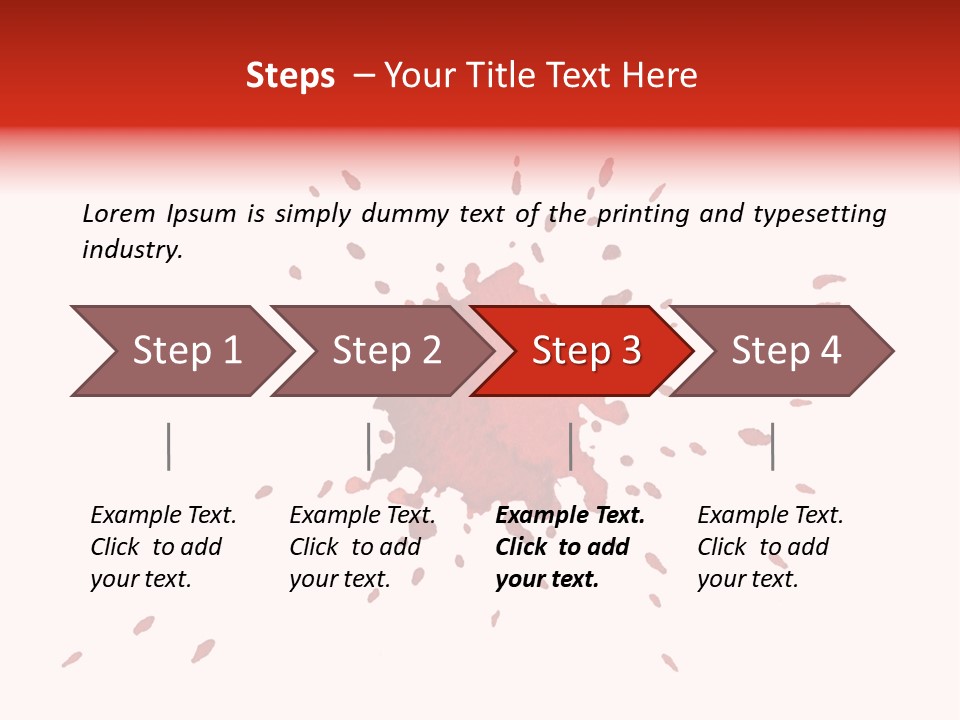 Steps – Your Title Text Here

Lorem Ipsum is simply dummy text of the printing and typesetting industry.

Step 1

Step 2

Step 3

Step 4

Example Text. Click to add your text.

Example Text. Click to add your text.

Example Text. Click to add your text.

Example Text. Click to add your text.